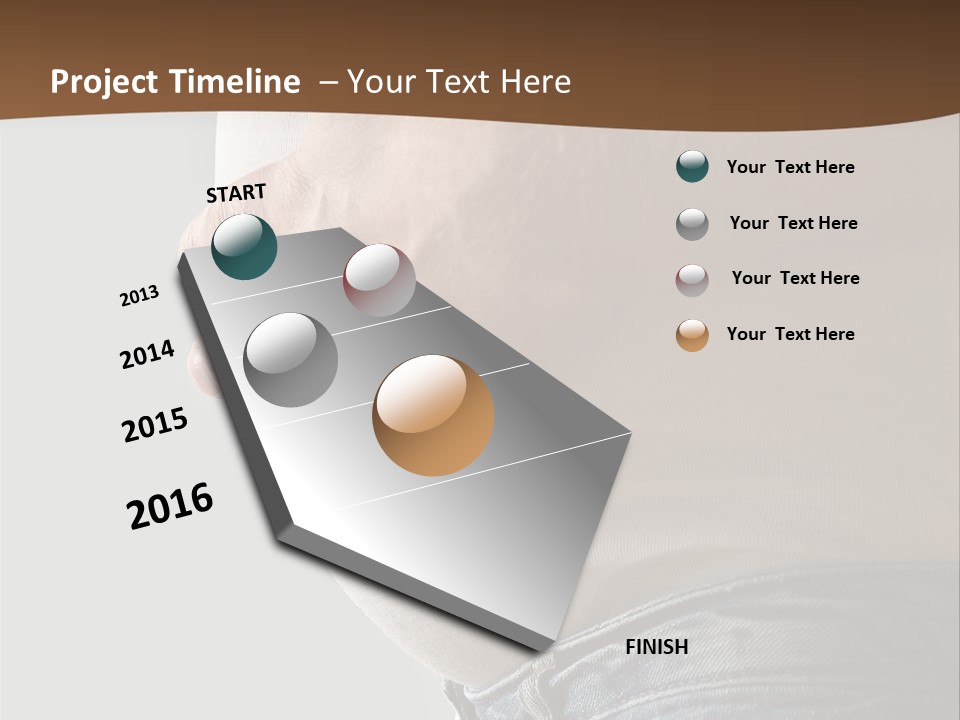 Project Timeline – Your Text Here

START

2013

2014

2015

2016

FINISH

Your Text Here

Your Text Here

Your Text Here

Your Text Here